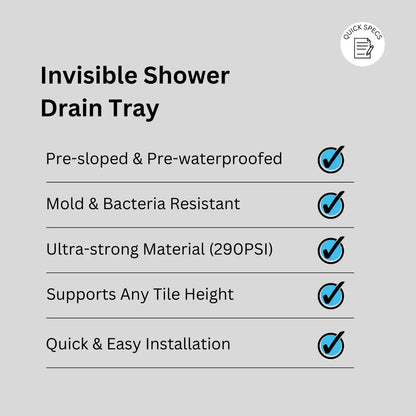 QUICK SPECS

Invisible Shower Drain Tray

Pre-sloped & Pre-waterproofed

Mold & Bacteria Resistant

Ultra-strong Material (290PSI)

Supports Any Tile Height

Quick & Easy Installation